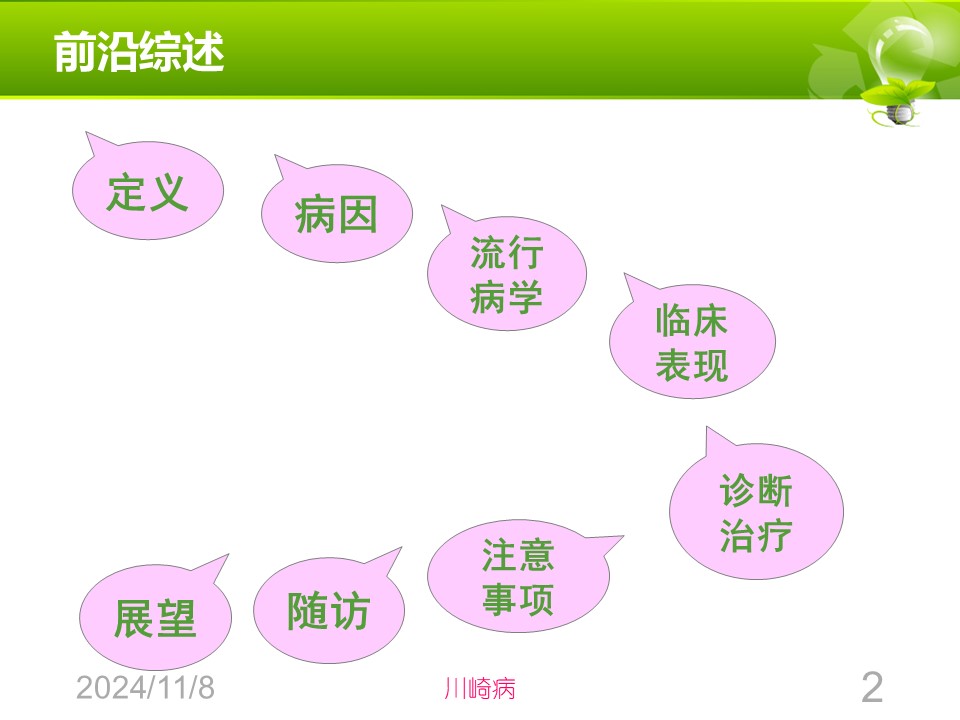 前沿综述

定义

病因

流行病学

临床表现

诊断治疗

注意事项

随访

展望

2024/11/8

川崎病

2